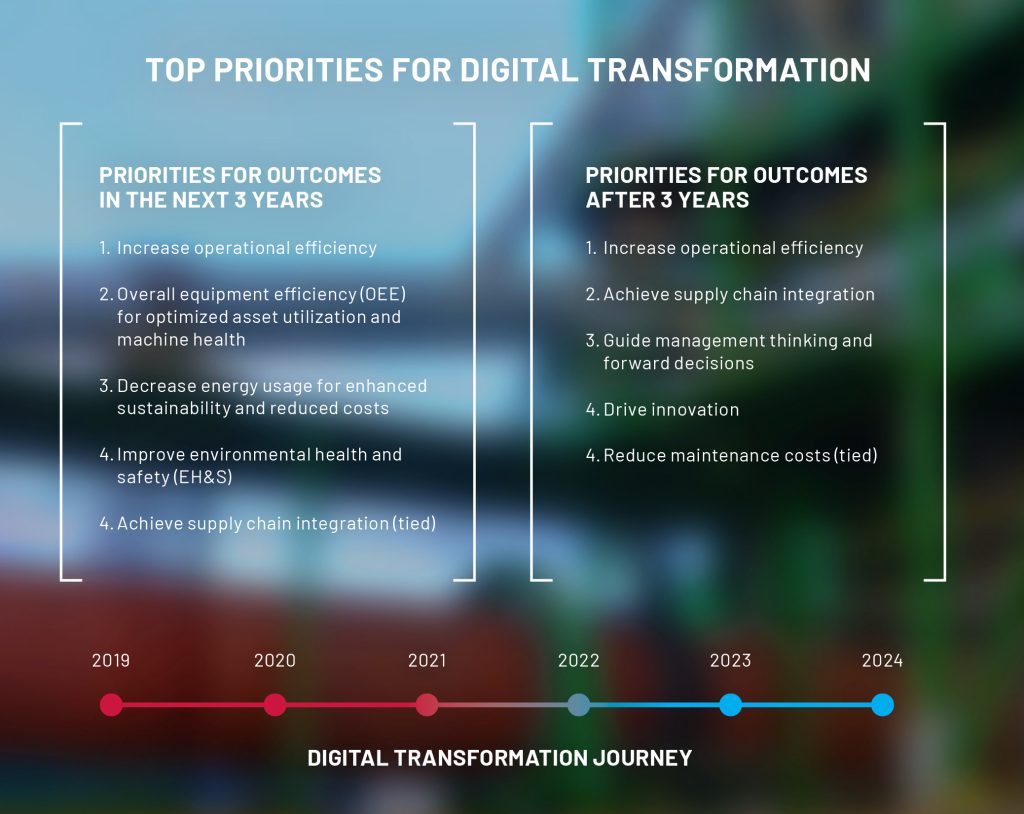 TOP PRIORITIES FOR DIGITAL TRANSFORMATION

PRIORITIES FOR OUTCOMES IN THE NEXT 3 YEARS

1. Increase operational efficiency

2. Overall equipment efficiency (OEE) for optimized asset utilization and machine health

3. Decrease energy usage for enhanced sustainability and reduced costs

4. Improve environmental health and safety (EH&S)

4. Achieve supply chain integration (tied)

PRIORITIES FOR OUTCOMES AFTER 3 YEARS

1. Increase operational efficiency

2. Achieve supply chain integration

3. Guide management thinking and forward decisions

4. Drive innovation

4. Reduce maintenance costs (tied)

2019 2020 2021 2022 2023 2024

DIGITAL TRANSFORMATION JOURNEY